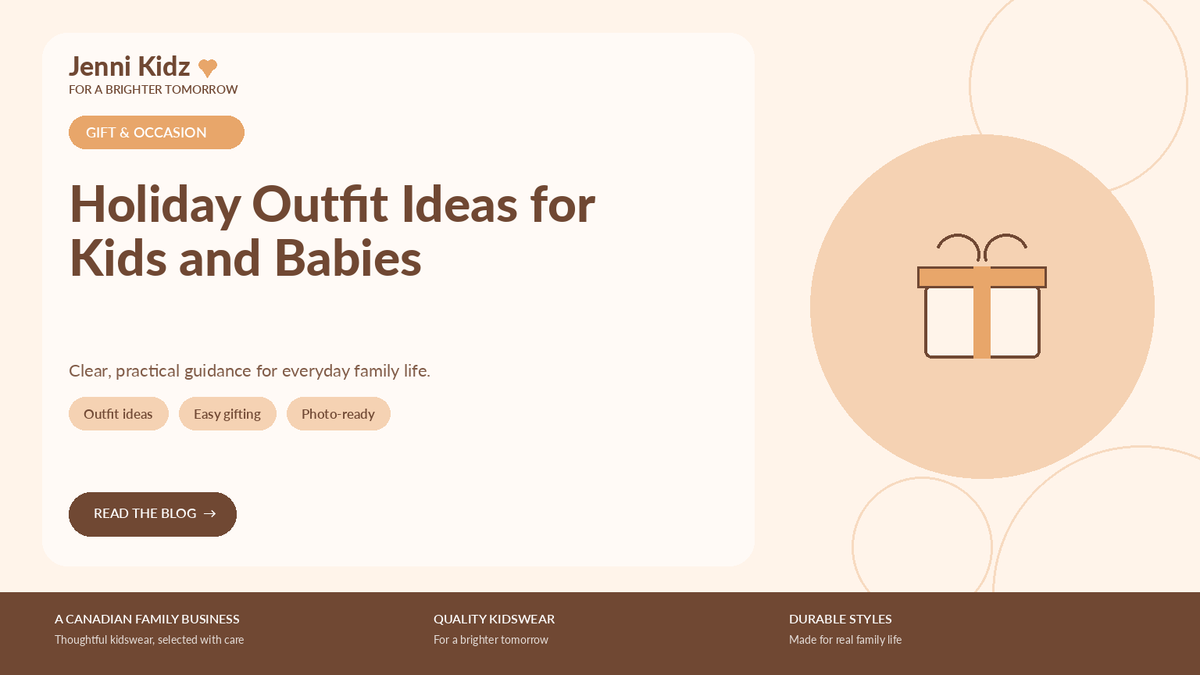 Jenni Kidz
FOR A BRIGHTER TOMORROW

GIFT & OCCASION

Holiday Outfit Ideas for Kids and Babies

Clear, practical guidance for everyday family life.

Outfit ideas

Easy gifting

Photo-ready

READ THE BLOG →

A CANADIAN FAMILY BUSINESS
Thoughtful kidswear, selected with care

QUALITY KIDSWEAR
For a brighter tomorrow

DURABLE STYLES
Made for real family life